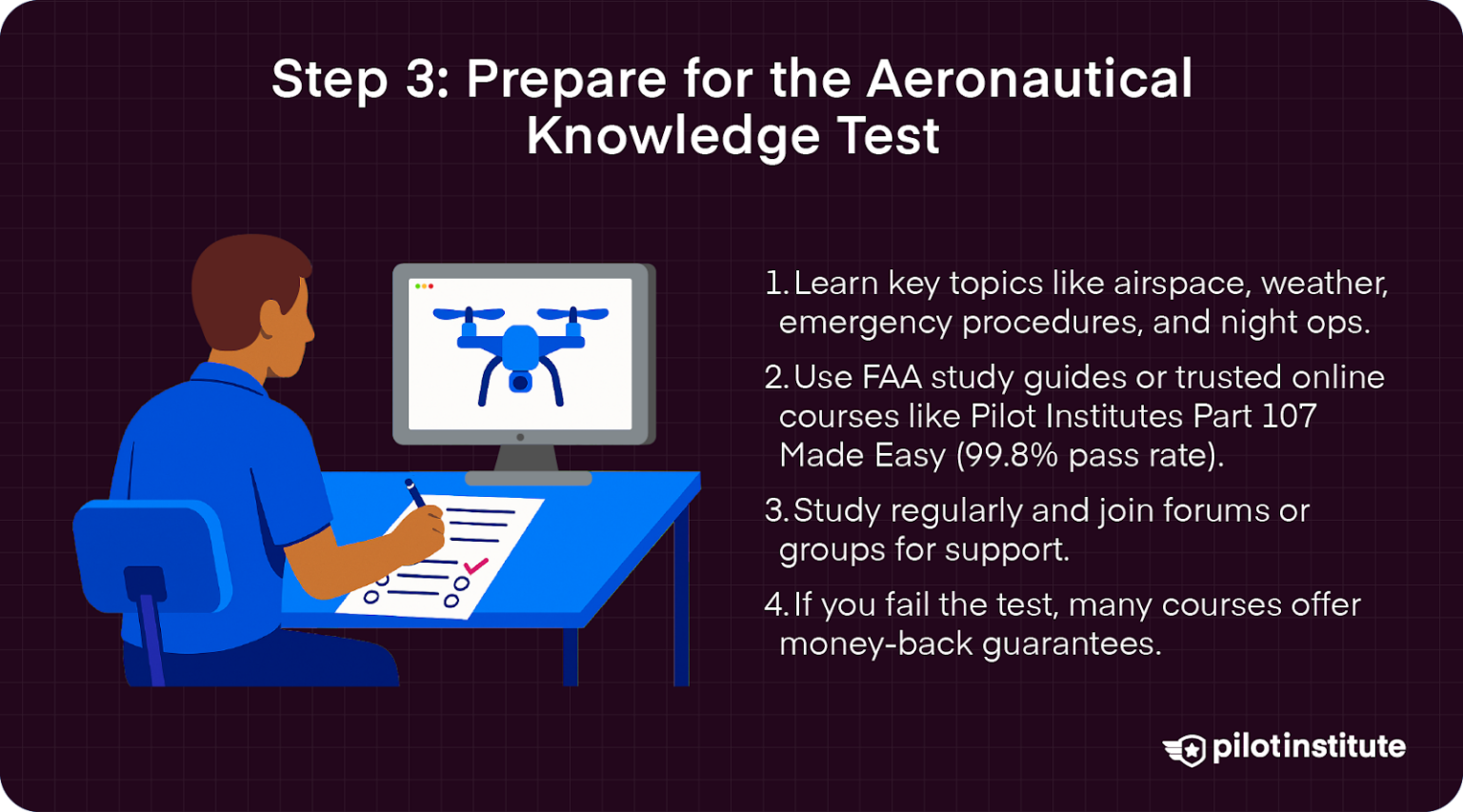 Step 3: Prepare for the Aeronautical Knowledge Test

1. Learn key topics like airspace, weather, emergency procedures, and night ops.

2. Use FAA study guides or trusted online courses like Pilot Institutes Part 107 Made Easy (99.8% pass rate).

3. Study regularly and join forums or groups for support.

4. If you fail the test, many courses offer money-back guarantees.

pilotinstitute